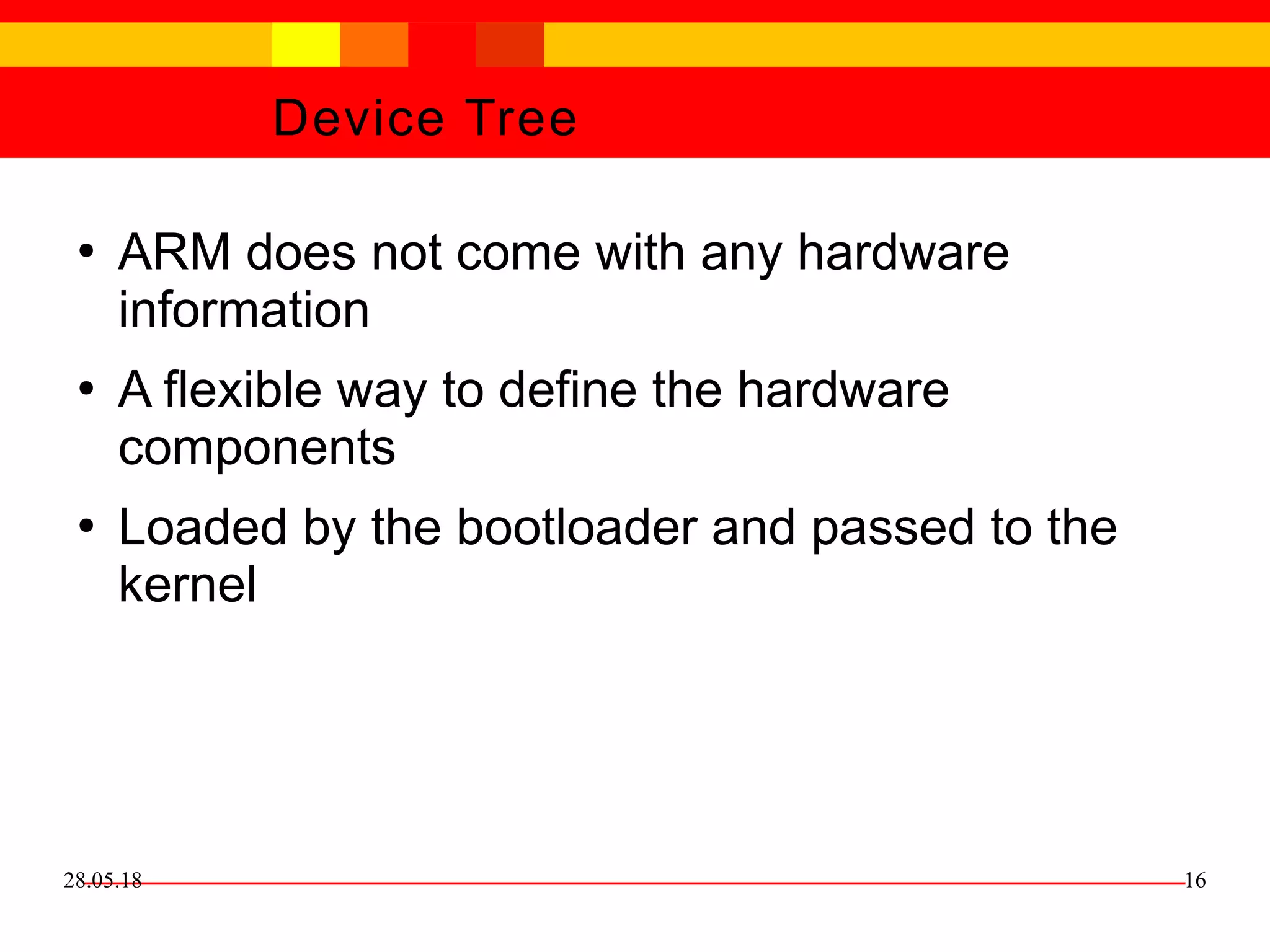 Device Tree

• ARM does not come with any hardware information

• A flexible way to define the hardware components

• Loaded by the bootloader and passed to the kernel

28.05.18

16